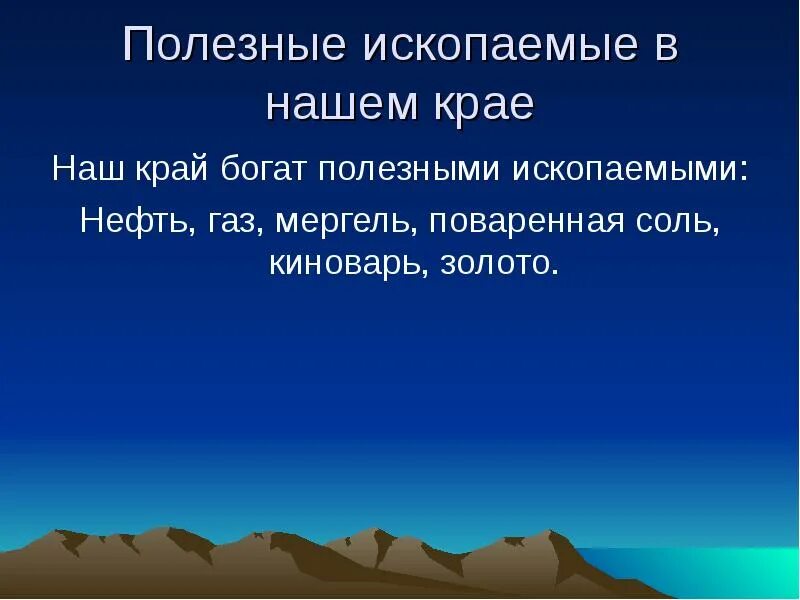 Полезные ископаемые в нашем крае

Наш край богат полезными ископаемыми:

Нефть, газ, мергель, поваренная соль, киноварь, золото.